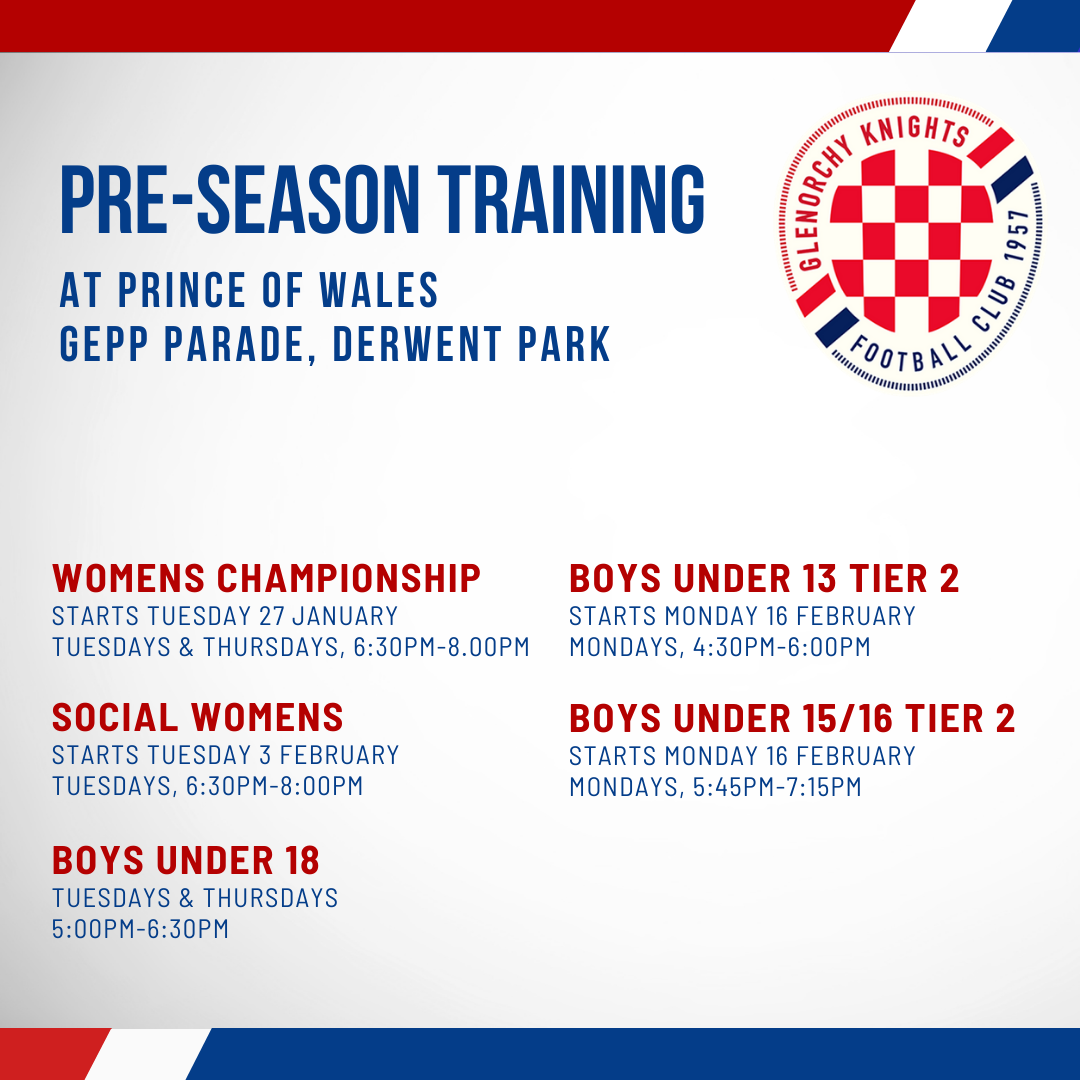 PRE-SEASON TRAINING

AT PRINCE OF WALES
GEPP PARADE, DERWENT PARK

GLENORCHY KNIGHTS FOOTBALL CLUB 1957

WOMENS CHAMPIONSHIP
STARTS TUESDAY 27 JANUARY
TUESDAYS & THURSDAYS, 6:30PM-8.00PM

SOCIAL WOMENS
STARTS TUESDAY 3 FEBRUARY
TUESDAYS, 6:30PM-8:00PM

BOYS UNDER 18
TUESDAYS & THURSDAYS
5:00PM-6:30PM

BOYS UNDER 13 TIER 2
STARTS MONDAY 16 FEBRUARY
MONDAYS, 4:30PM-6:00PM

BOYS UNDER 15/16 TIER 2
STARTS MONDAY 16 FEBRUARY
MONDAYS, 5:45PM-7:15PM